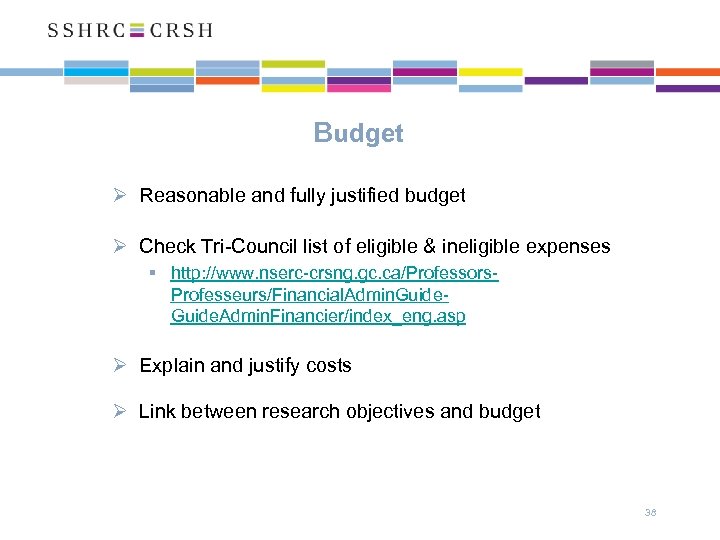 SSHRC CRSH

Budget

➢ Reasonable and fully justified budget

➢ Check Tri-Council list of eligible & ineligible expenses

▪ http://www.nserc-crsng.gc.ca/Professors-Professeurs/FinancialAdminGuide-GuideAdminFinancier/index_eng.asp

➢ Explain and justify costs

➢ Link between research objectives and budget

38